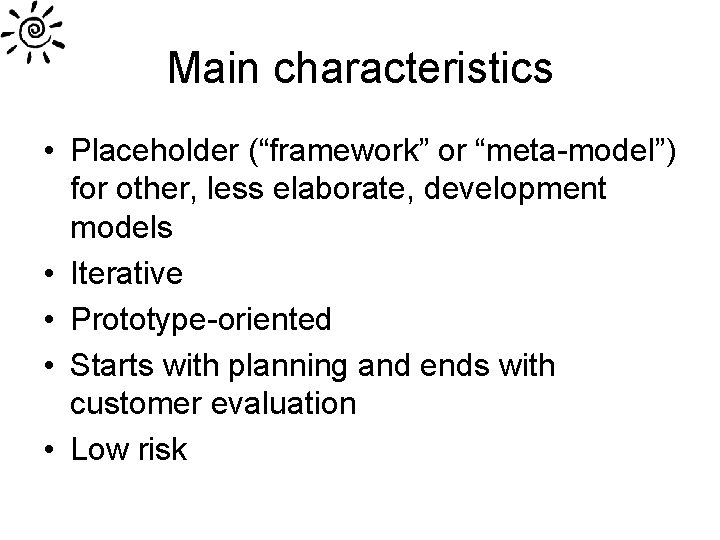 Main characteristics

• Placeholder (“framework” or “meta-model”) for other, less elaborate, development models
• Iterative
• Prototype-oriented
• Starts with planning and ends with customer evaluation
• Low risk